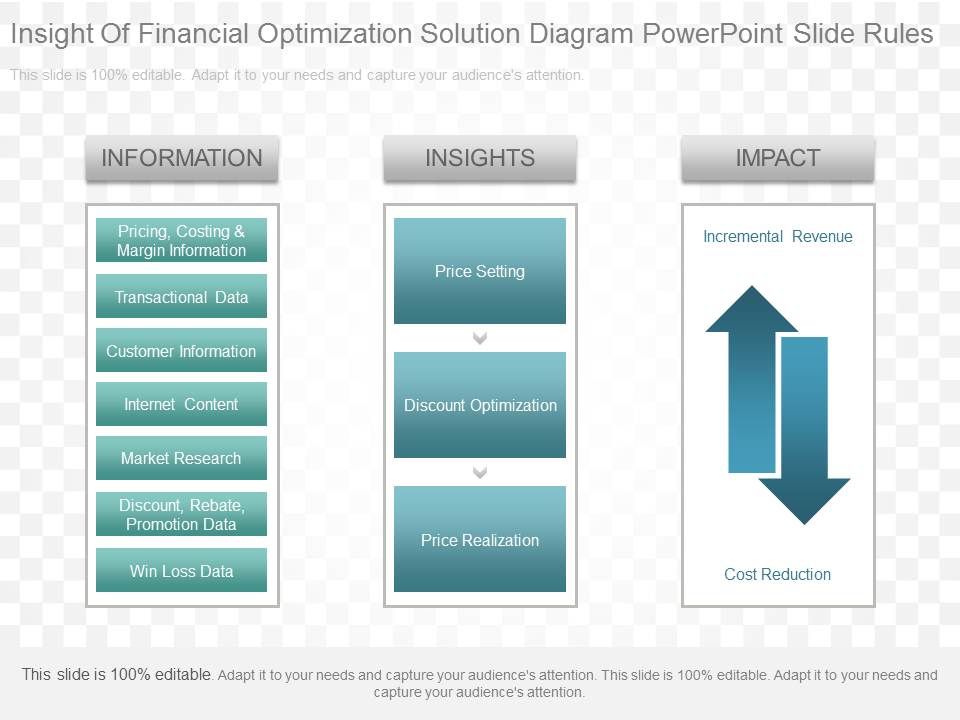 Insight Of Financial Optimization Solution Diagram PowerPoint Slide Rules

This slide is 100% editable. Adapt it to your needs and capture your audience's attention.

INFORMATION

Pricing, Costing & Margin Information

Transactional Data

Customer Information

Internet Content

Market Research

Discount, Rebate, Promotion Data

Win Loss Data

INSIGHTS

Price Setting

Discount Optimization

Price Realization

IMPACT

Incremental Revenue

Cost Reduction

This slide is 100% editable. Adapt it to your needs and capture your audience's attention. This slide is 100% editable. Adapt it to your needs and capture your audience's attention.